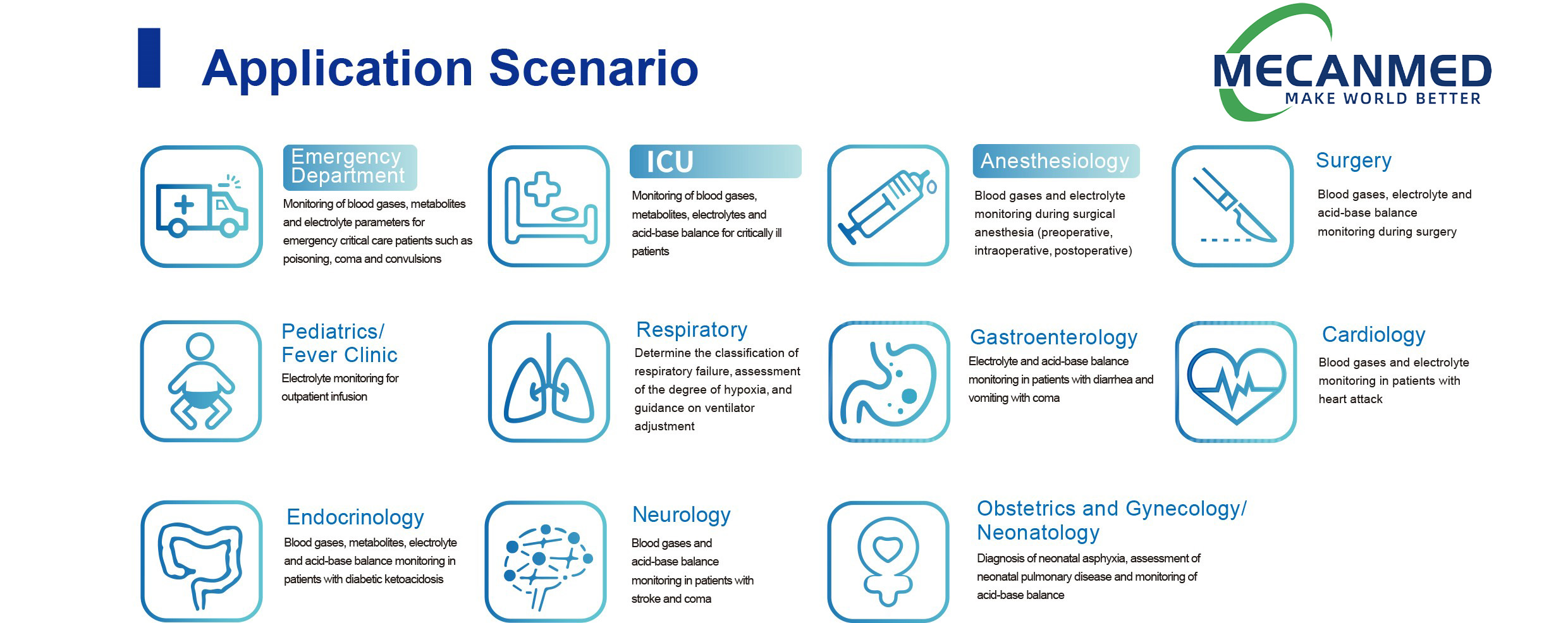 Application Scenario

MECANMED
MAKE WORLD BETTER

Emergency Department
Monitoring of blood gases, metabolites and electrolyte parameters for emergency critical care patients such as poisoning, coma and convulsions

ICU
Monitoring of blood gases, metabolites, electrolytes and acid-base balance for critically ill patients

Anesthesiology
Blood gases and electrolyte monitoring during surgical anesthesia (preoperative, intraoperative, postoperative)

Surgery
Blood gases, electrolyte and acid-base balance monitoring during surgery

Pediatrics/ Fever Clinic
Electrolyte monitoring for outpatient infusion

Respiratory
Determine the classification of respiratory failure, assessment of the degree of hypoxia, and guidance on ventilator adjustment

Gastroenterology
Electrolyte and acid-base balance monitoring in patients with diarrhea and vomiting with coma

Cardiology
Blood gases and electrolyte monitoring in patients with heart attack

Endocrinology
Blood gases, metabolites, electrolyte and acid-base balance monitoring in patients with diabetic ketoacidosis

Neurology
Blood gases and acid-base balance monitoring in patients with stroke and coma

Obstetrics and Gynecology/ Neonatology
Diagnosis of neonatal asphyxia, assessment of neonatal pulmonary disease and monitoring of acid-base balance